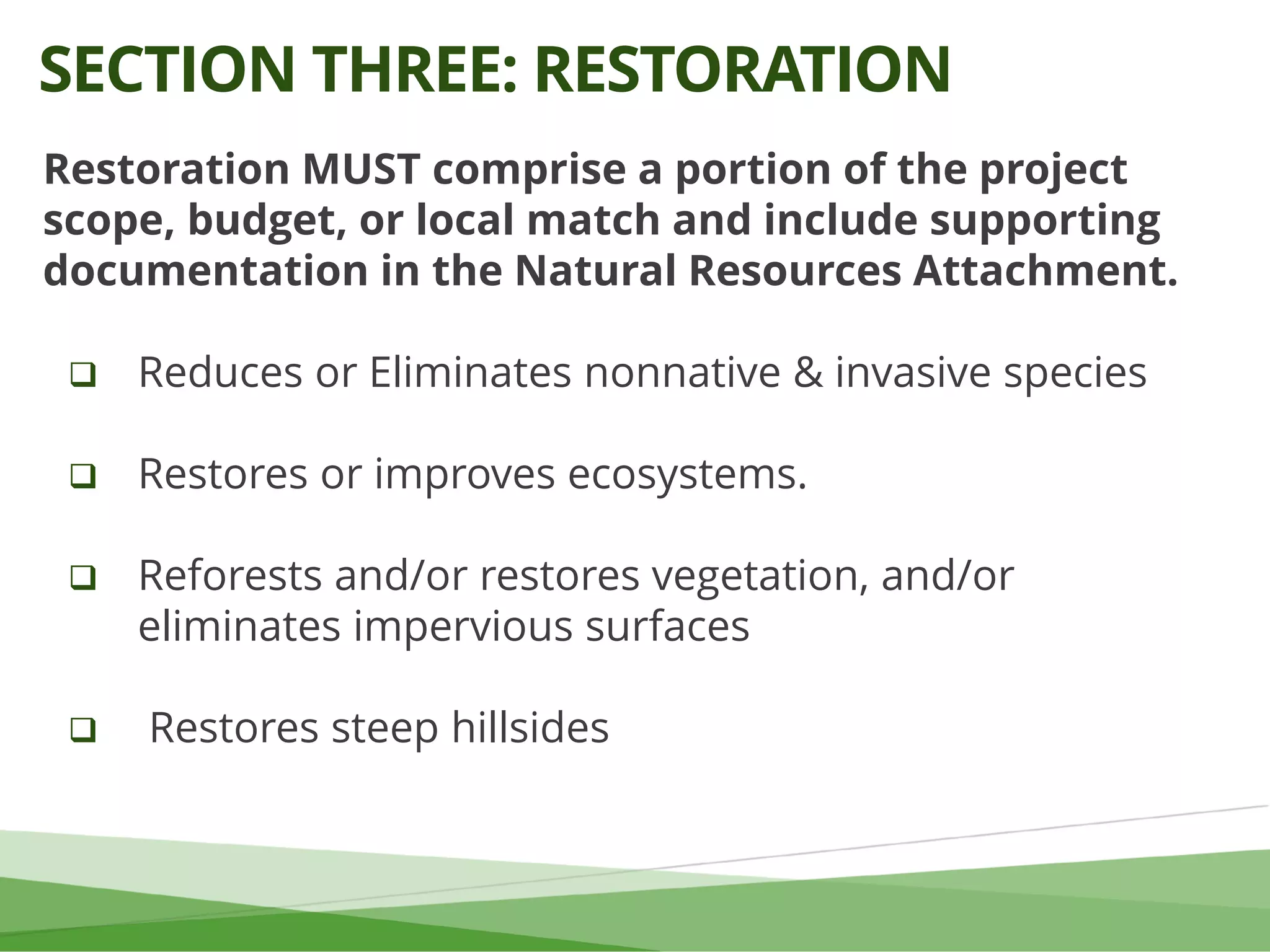 SECTION THREE: RESTORATION

Restoration MUST comprise a portion of the project scope, budget, or local match and include supporting documentation in the Natural Resources Attachment.

❑ Reduces or Eliminates nonnative & invasive species

❑ Restores or improves ecosystems.

❑ Reforests and/or restores vegetation, and/or eliminates impervious surfaces

❑ Restores steep hillsides